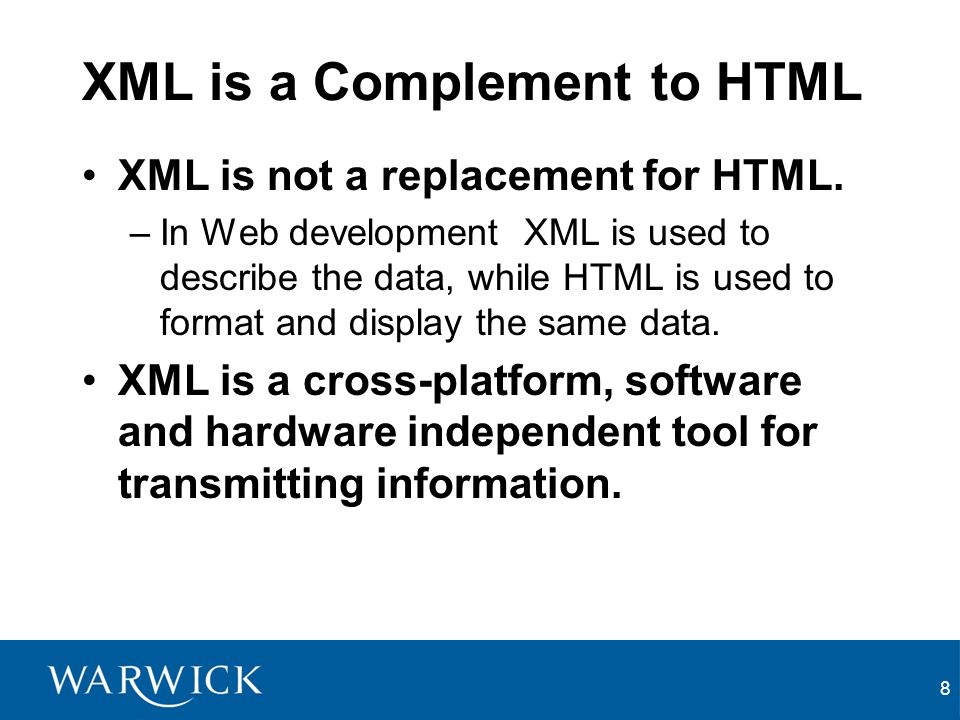 XML is a Complement to HTML

• XML is not a replacement for HTML.

– In Web development XML is used to describe the data, while HTML is used to format and display the same data.

• XML is a cross-platform, software and hardware independent tool for transmitting information.

WARWICK

8